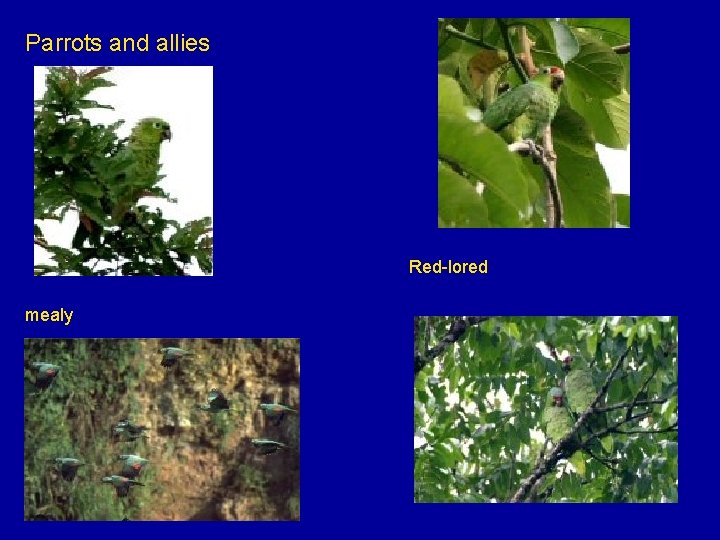 Parrots and allies

Red-lored

mealy